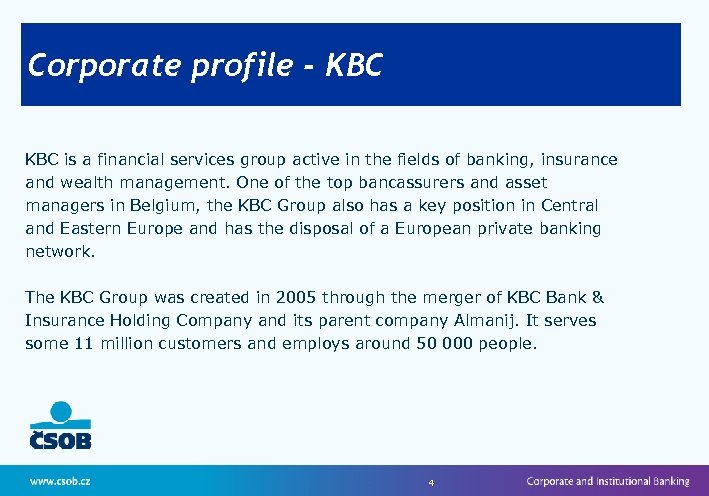 Corporate profile - KBC

KBC is a financial services group active in the fields of banking, insurance and wealth management. One of the top bancassurers and asset managers in Belgium, the KBC Group also has a key position in Central and Eastern Europe and has the disposal of a European private banking network.

The KBC Group was created in 2005 through the merger of KBC Bank & Insurance Holding Company and its parent company Almanij. It serves some 11 million customers and employs around 50 000 people.

ČSOB

www.csob.cz

4

Corporate and Institutional Banking